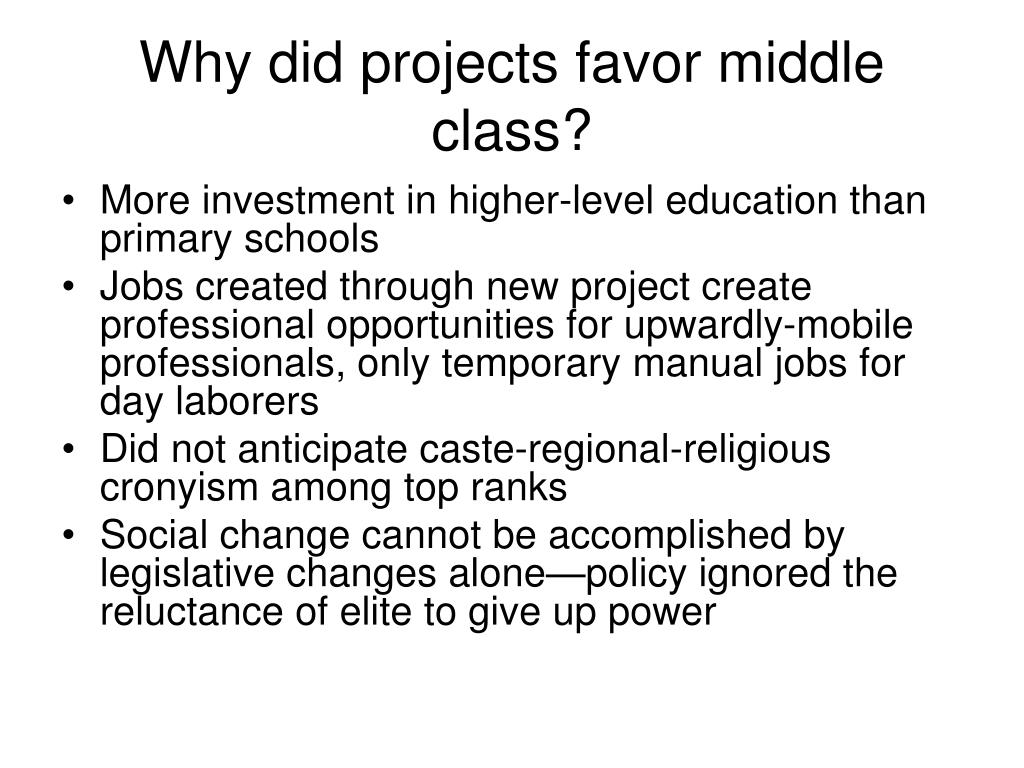 Why did projects favor middle class?

• More investment in higher-level education than primary schools
• Jobs created through new project create professional opportunities for upwardly-mobile professionals, only temporary manual jobs for day laborers
• Did not anticipate caste-regional-religious cronyism among top ranks
• Social change cannot be accomplished by legislative changes alone—policy ignored the reluctance of elite to give up power